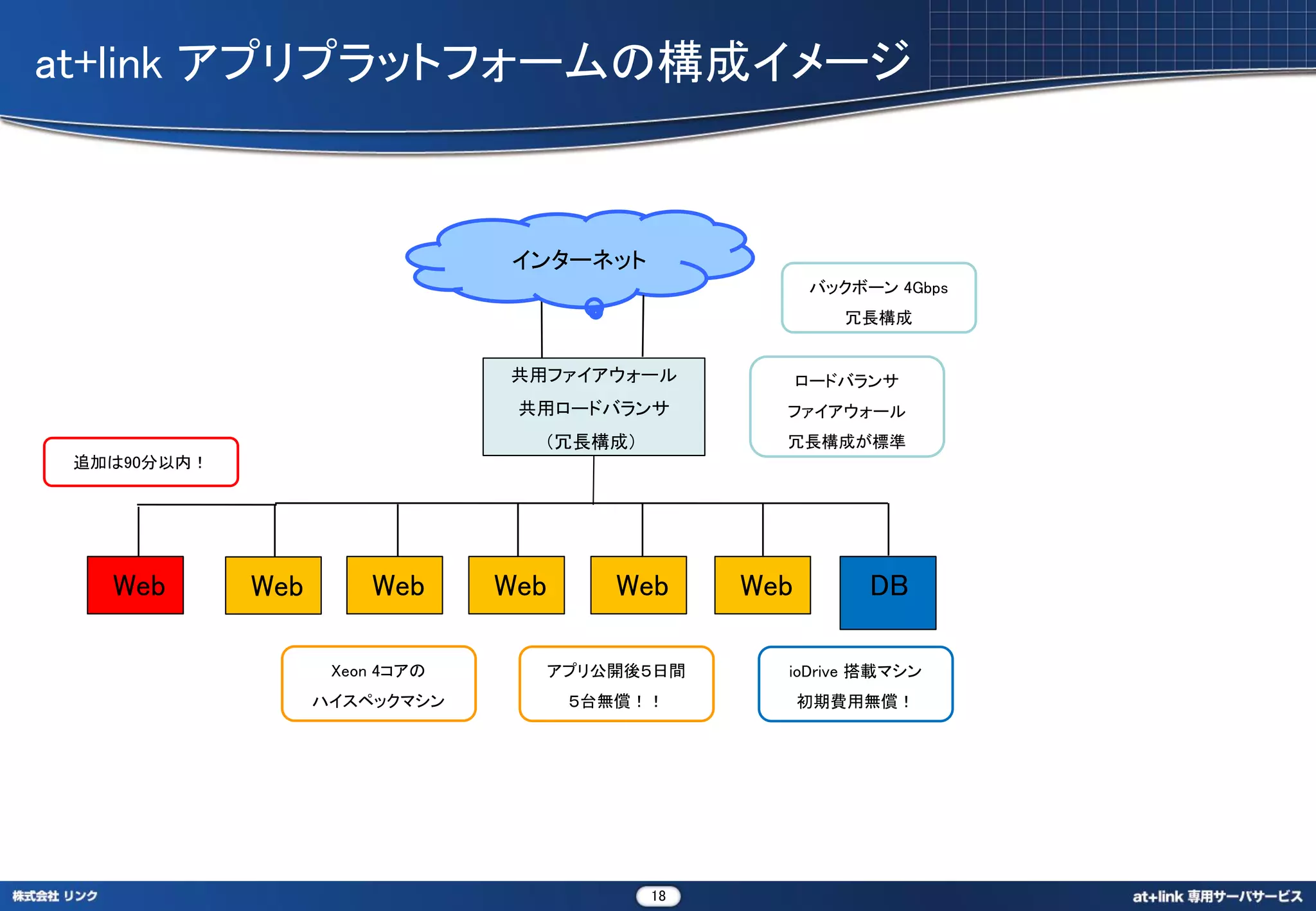 at+link アプリプラットフォームの構成イメージ

インターネット

バックボーン 4Gbps
冗長構成

共用ファイアウォール
共用ロードバランサ
（冗長構成）

ロードバランサ
ファイアウォール
冗長構成が標準

追加は90分以内！

Web

Web

Web

Web

Web

Web

DB

Xeon 4コアの
ハイスペックマシン

アプリ公開後5日間
5台無償！！

ioDrive 搭載マシン
初期費用無償！

株式会社 リンク

18

at+link 専用サーバサービス